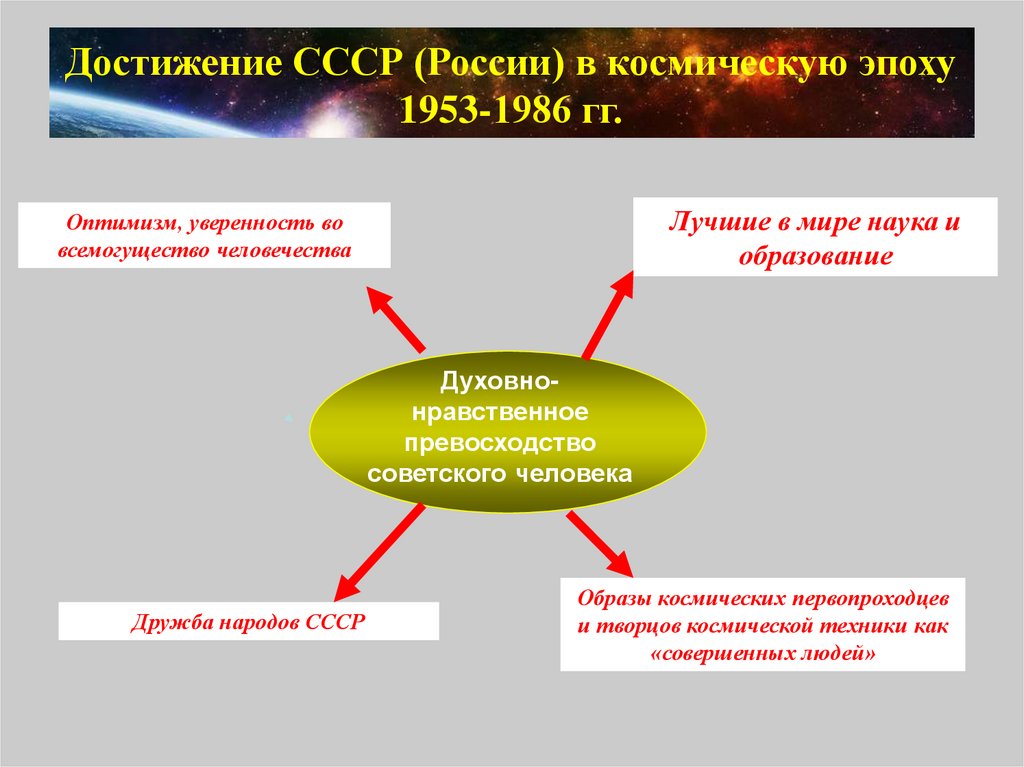 Достижение СССР (России) в космическую эпоху 1953-1986 гг.

Оптимизм, уверенность во всемогущество человечества

Лучшие в мире наука и образование

Духовно-нравственное превосходство советского человека

Дружба народов СССР

Образы космических первопроходцев и творцов космической техники как «совершенных людей»